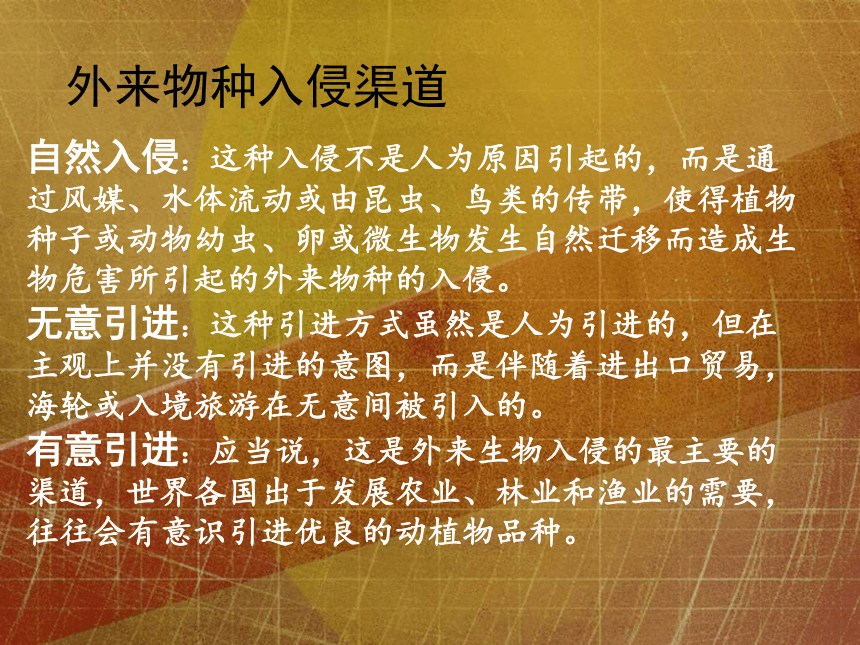 外来物种入侵渠道

自然入侵：这种入侵不是人为原因引起的，而是通过风媒、水体流动或由昆虫、鸟类的传带，使得植物种子或动物幼虫、卵或微生物发生自然迁移而造成生物危害所引起的外来物种的入侵。

无意引进：这种引进方式虽然是人为引进的，但在主观上并没有引进的意图，而是伴随着进出口贸易，海轮或入境旅游在无意间被引入的。

有意引进：应当说，这是外来生物入侵的最主要的渠道，世界各国出于发展农业、林业和渔业的需要，往往会有意识引进优良的动植物品种。